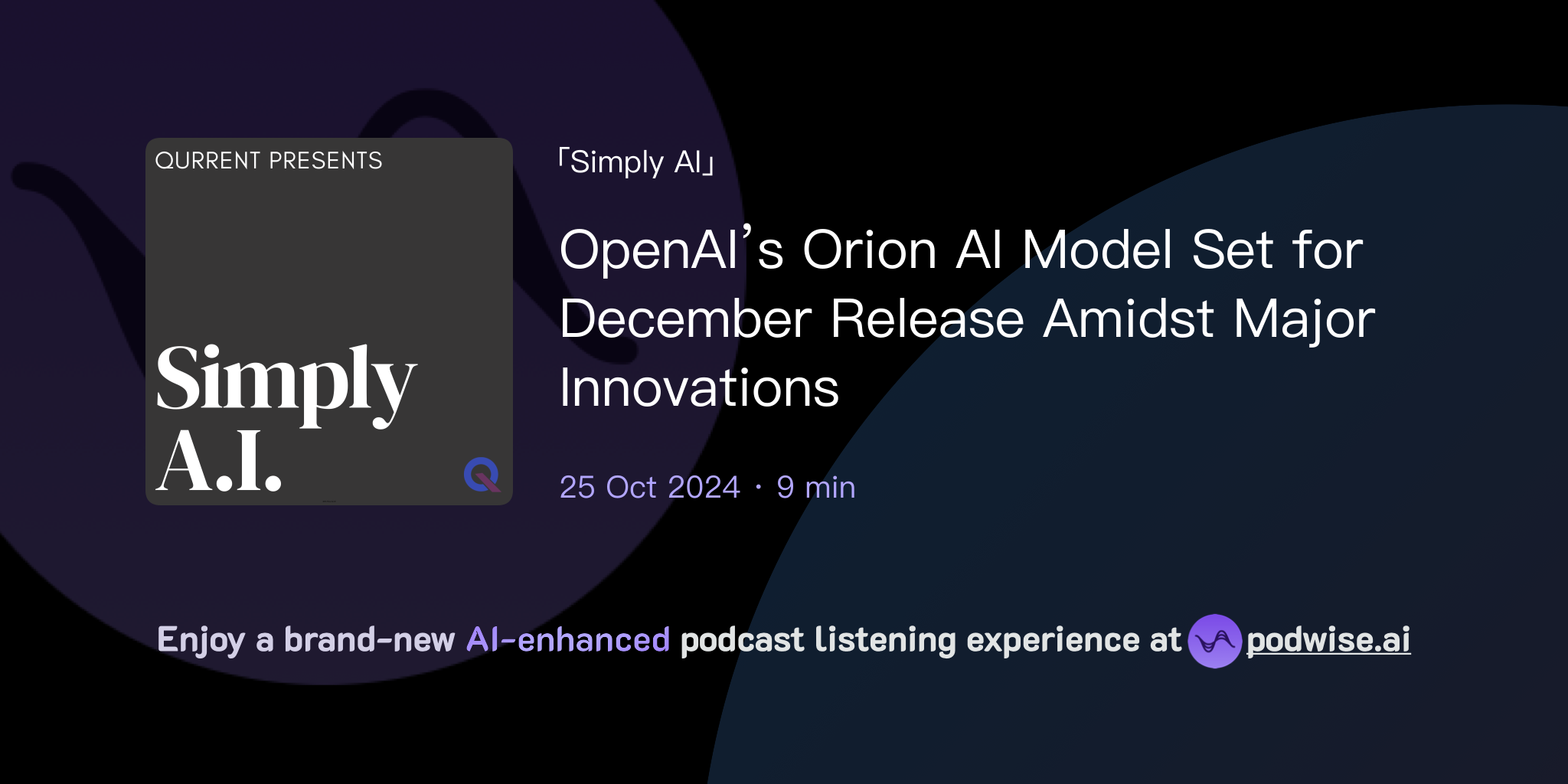 QURRENT PRESENTS

Simply A.I.

「Simply AI」

OpenAI's Orion AI Model Set for December Release Amidst Major Innovations

25 Oct 2024 · 9 min

Enjoy a brand-new AI-enhanced podcast listening experience at podwise.ai